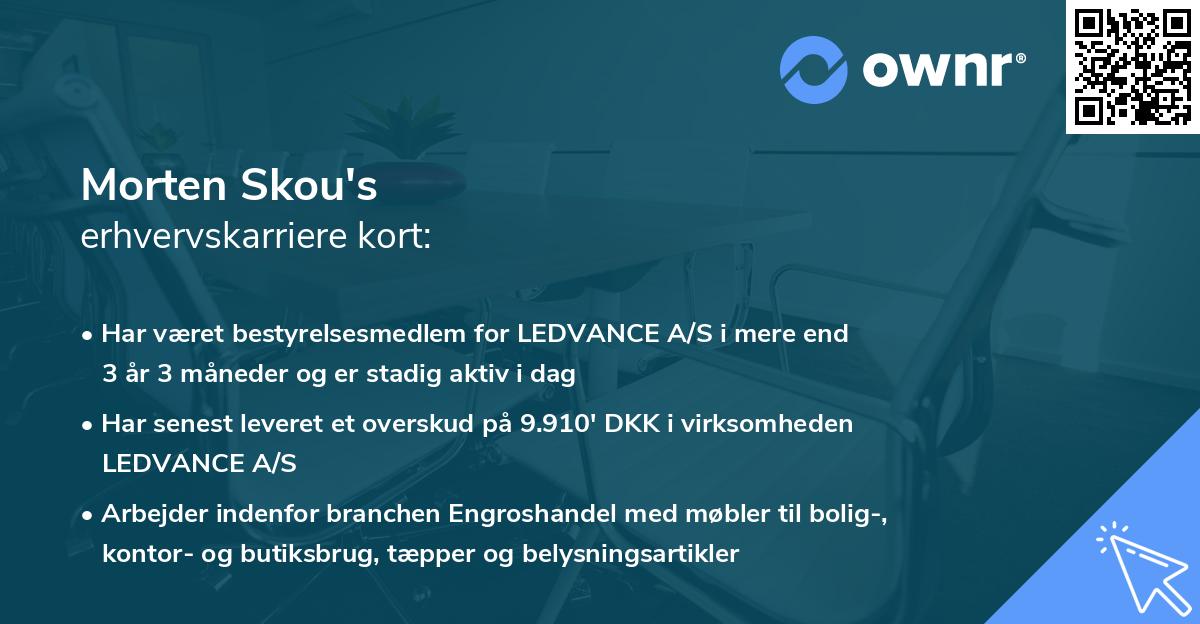 ownr®

Morten Skou's
erhvervskarriere kort:

• Har været bestyrelsesmedlem for LEDVANCE A/S i mere end 3 år 3 måneder og er stadig aktiv i dag

• Har senest leveret et overskud på 9.910' DKK i virksomheden LEDVANCE A/S

• Arbejder indenfor branchen Engroshandel med møbler til bolig-, kontor- og butiksbrug, tæpper og belysningsartikler